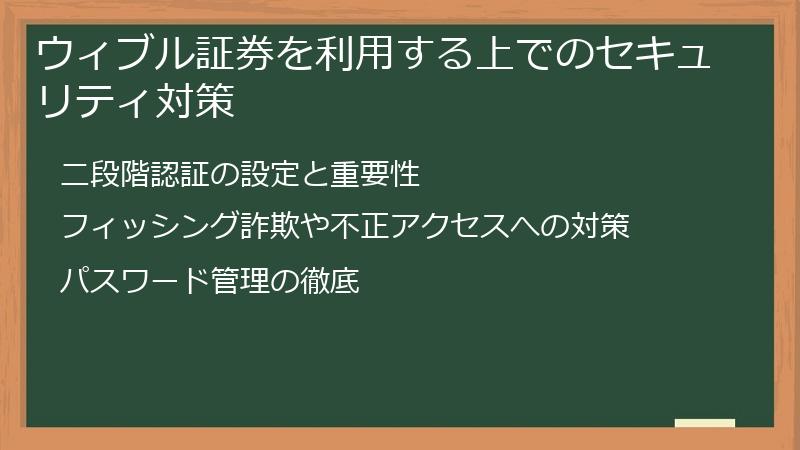 ウィブル証券を利用する上でのセキュリティ対策

二段階認証の設定と重要性

フィッシング詐欺や不正アクセスへの対策

パスワード管理の徹底